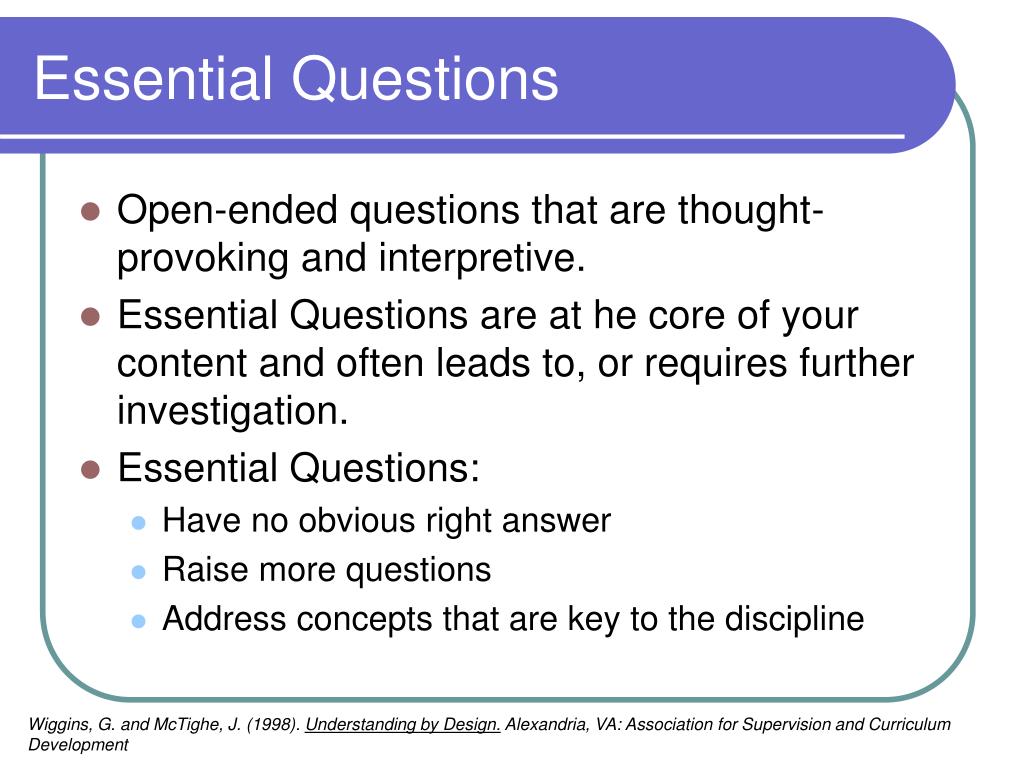 Essential Questions

- Open-ended questions that are thought-provoking and interpretive.
- Essential Questions are at he core of your content and often leads to, or requires further investigation.
- Essential Questions:
  - Have no obvious right answer
  - Raise more questions
  - Address concepts that are key to the discipline

Wiggins, G. and McTighe, J. (1998). Understanding by Design. Alexandria, VA: Association for Supervision and Curriculum Development